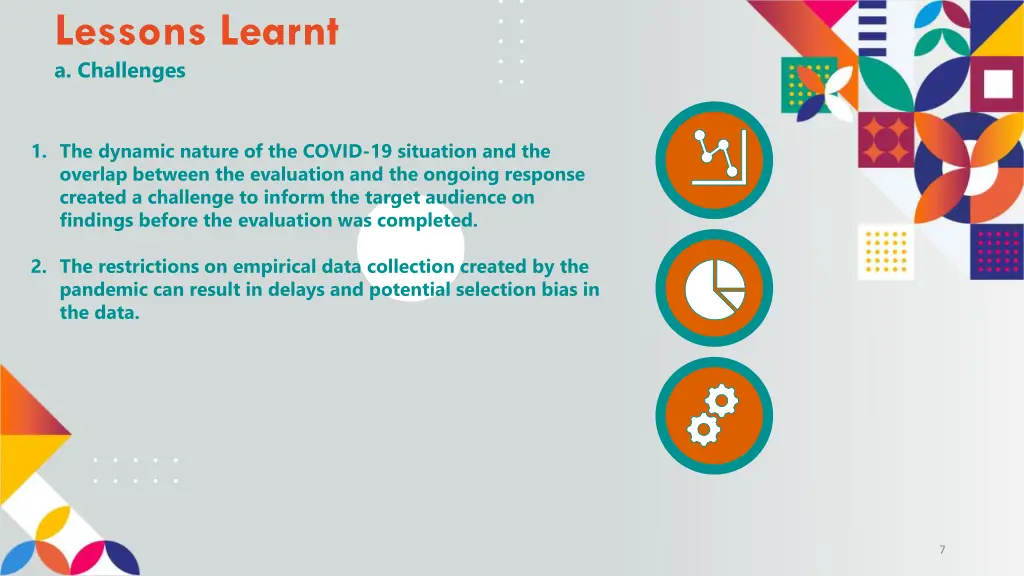 Lessons Learnt

a. Challenges

1. The dynamic nature of the COVID-19 situation and the overlap between the evaluation and the ongoing response created a challenge to inform the target audience on findings before the evaluation was completed.

2. The restrictions on empirical data collection created by the pandemic can result in delays and potential selection bias in the data.

7